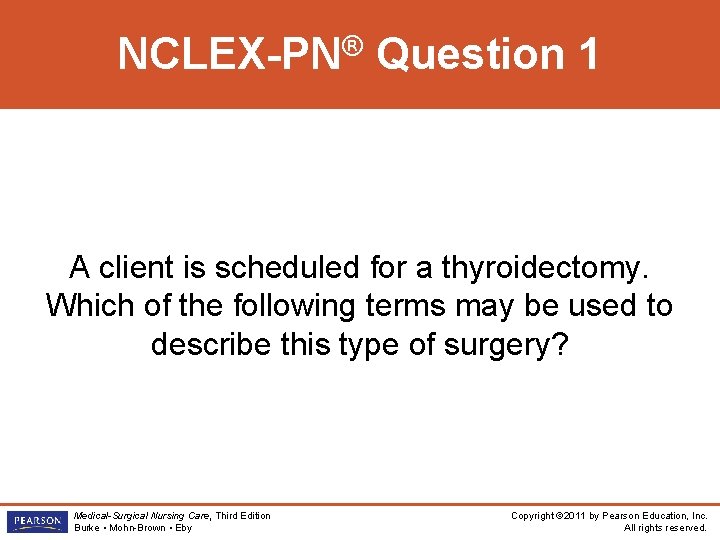 NCLEX-PN® Question 1

A client is scheduled for a thyroidectomy. Which of the following terms may be used to describe this type of surgery?

PEARSON

Medical-Surgical Nursing Care, Third Edition
Burke • Mohn-Brown • Eby

Copyright ©2011 by Pearson Education, Inc.
All rights reserved.